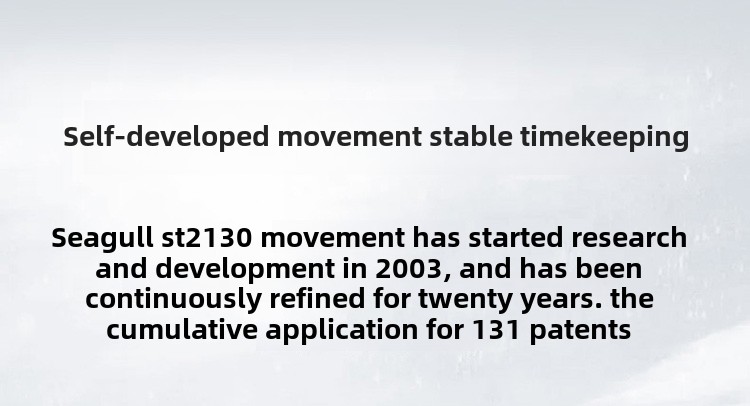 Self-developed movement stable timekeeping

Seagull st2130 movement has started research and development in 2003, and has been continuously refined for twenty years. the cumulative application for 131 patents